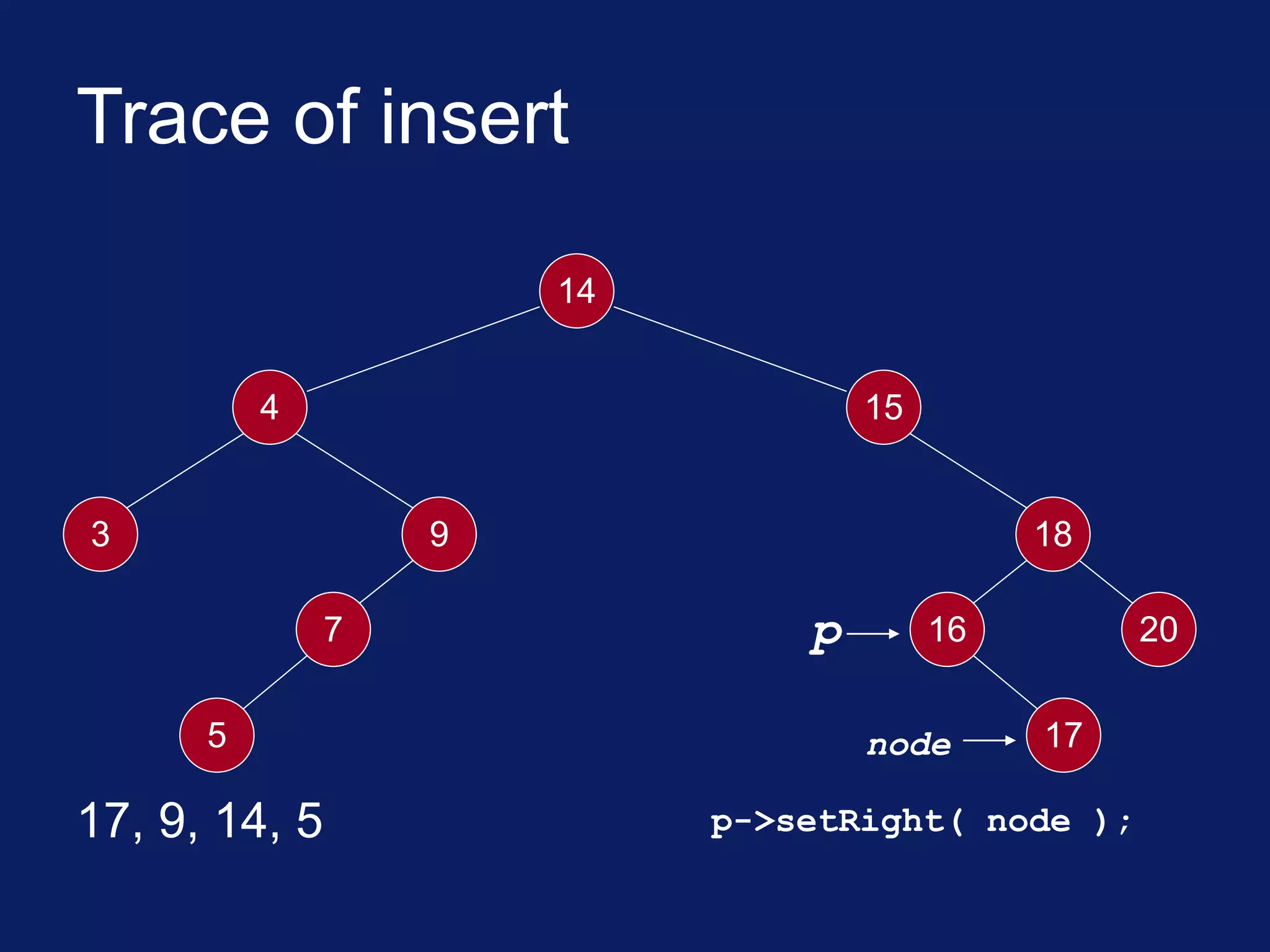 Trace of insert

14

4

15

3

9

18

7

p

16

20

5

node

17

17, 9, 14, 5

p->setRight( node );